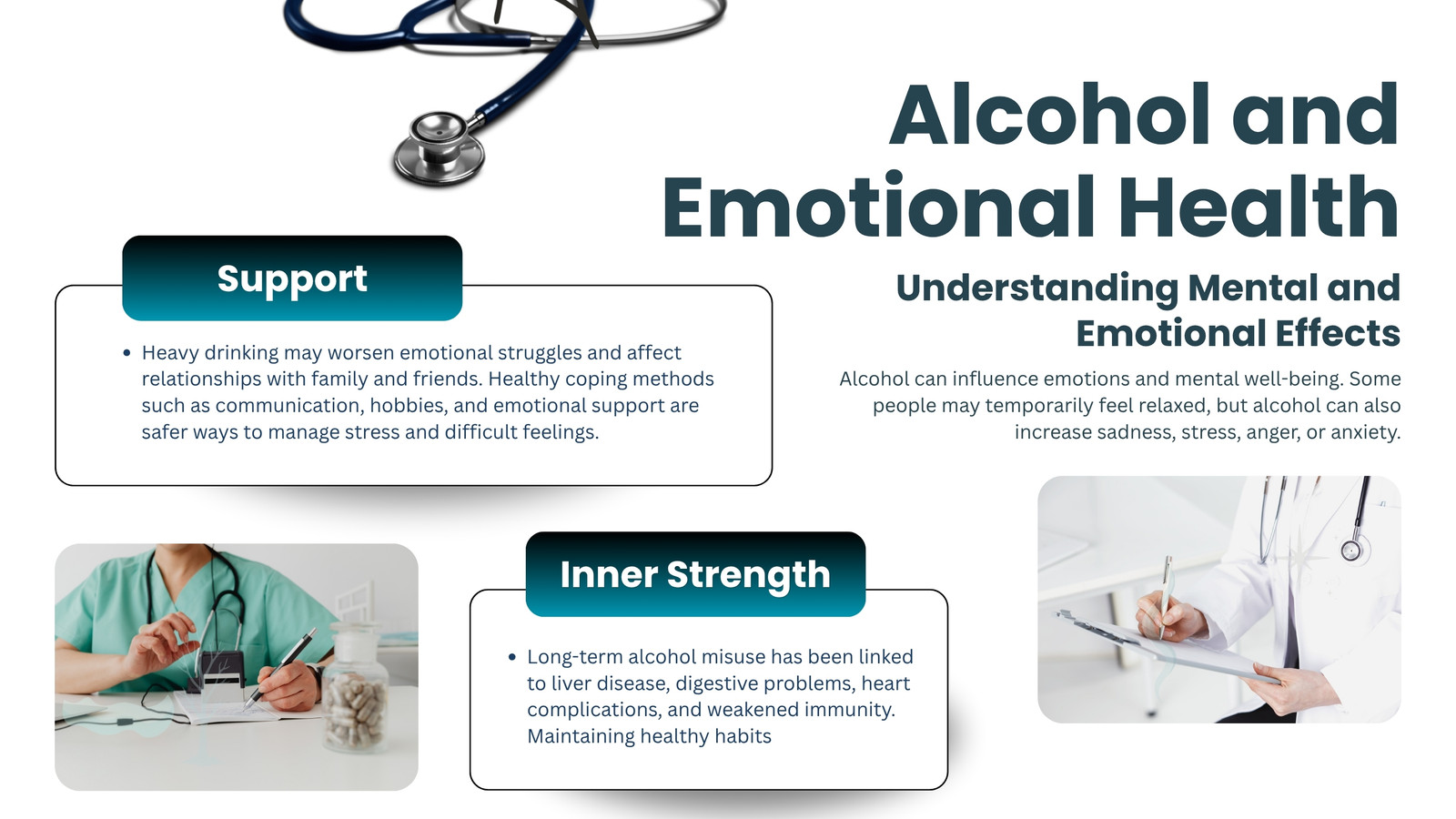 Alcohol and Emotional Health

Understanding Mental and Emotional Effects

Alcohol can influence emotions and mental well-being. Some people may temporarily feel relaxed, but alcohol can also increase sadness, stress, anger, or anxiety.

Support

• Heavy drinking may worsen emotional struggles and affect relationships with family and friends. Healthy coping methods such as communication, hobbies, and emotional support are safer ways to manage stress and difficult feelings.

Inner Strength

• Long-term alcohol misuse has been linked to liver disease, digestive problems, heart complications, and weakened immunity. Maintaining healthy habits